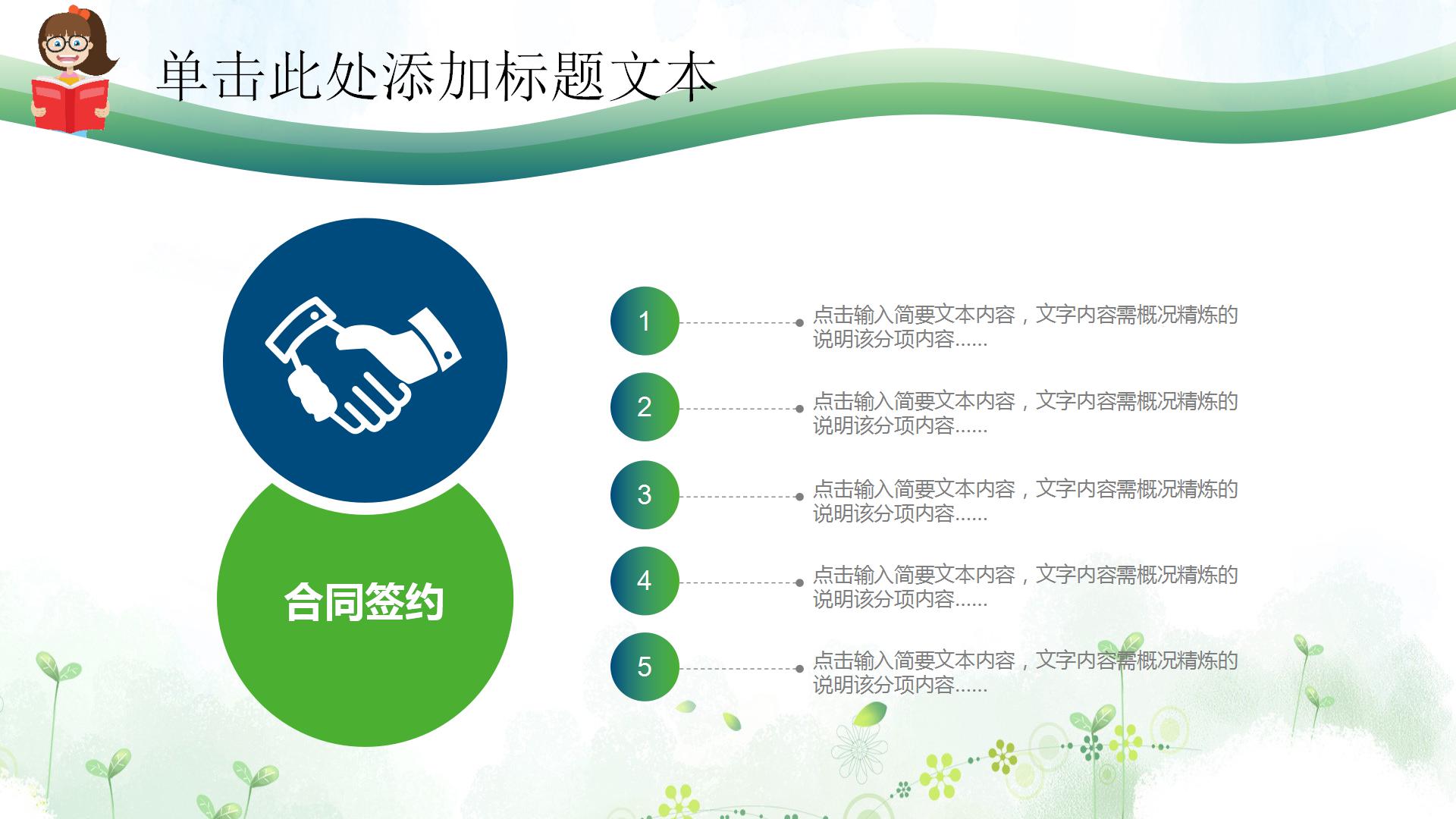 单击此处添加标题文本

合同签约

1

点击输入简要文本内容，文字内容需概况精炼的说明该分项内容……

2

点击输入简要文本内容，文字内容需概况精炼的说明该分项内容……

3

点击输入简要文本内容，文字内容需概况精炼的说明该分项内容……

4

点击输入简要文本内容，文字内容需概况精炼的说明该分项内容……

5

点击输入简要文本内容，文字内容需概况精炼的说明该分项内容……